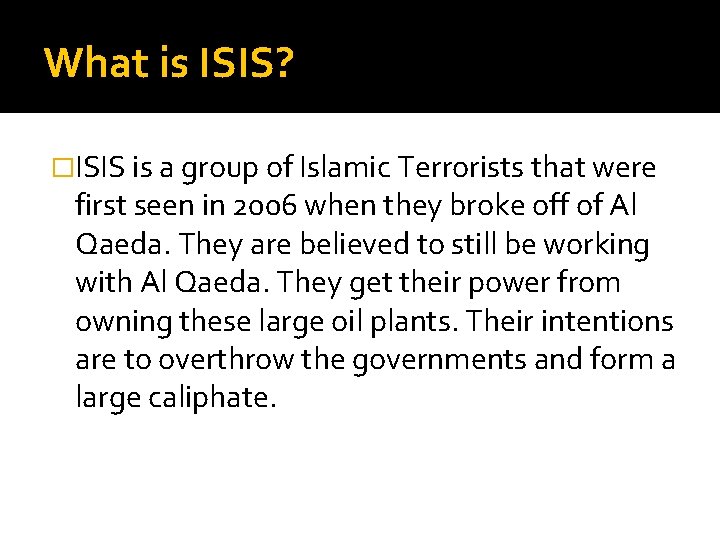 What is ISIS?

□ISIS is a group of Islamic Terrorists that were first seen in 2006 when they broke off of Al Qaeda. They are believed to still be working with Al Qaeda. They get their power from owning these large oil plants. Their intentions are to overthrow the governments and form a large caliphate.